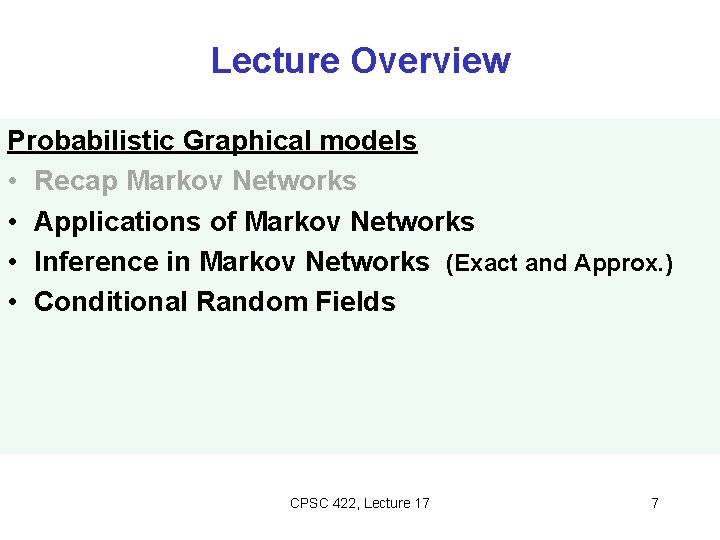 Lecture Overview

Probabilistic Graphical models

• Recap Markov Networks
• Applications of Markov Networks
• Inference in Markov Networks (Exact and Approx.)
• Conditional Random Fields

CPSC 422, Lecture 17

7